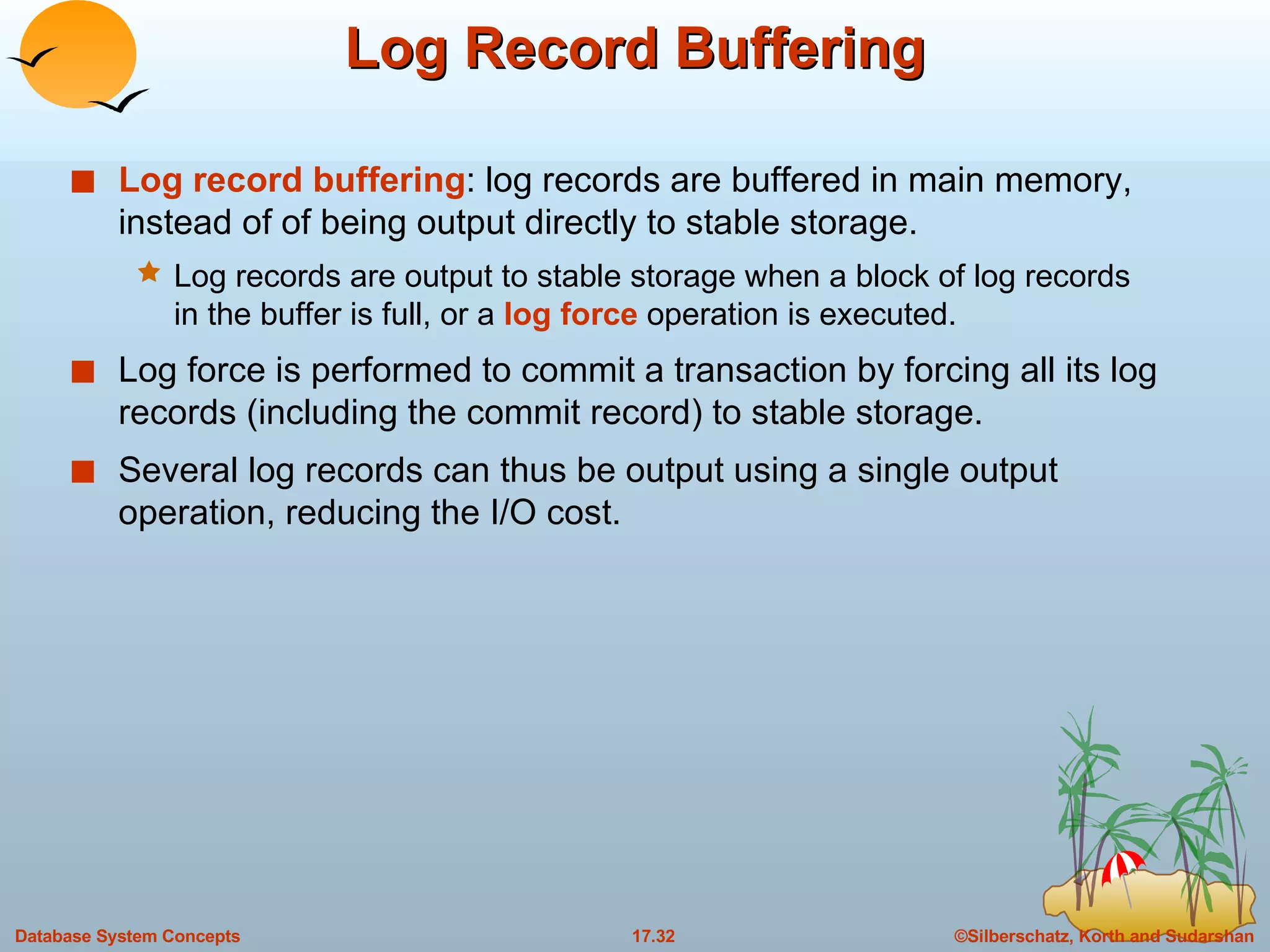 Log Record Buffering

Log record buffering: log records are buffered in main memory, instead of of being output directly to stable storage.

Log records are output to stable storage when a block of log records in the buffer is full, or a log force operation is executed.

Log force is performed to commit a transaction by forcing all its log records (including the commit record) to stable storage.

Several log records can thus be output using a single output operation, reducing the I/O cost.

Database System Concepts

17.32

©Silberschatz, Korth and Sudarshan